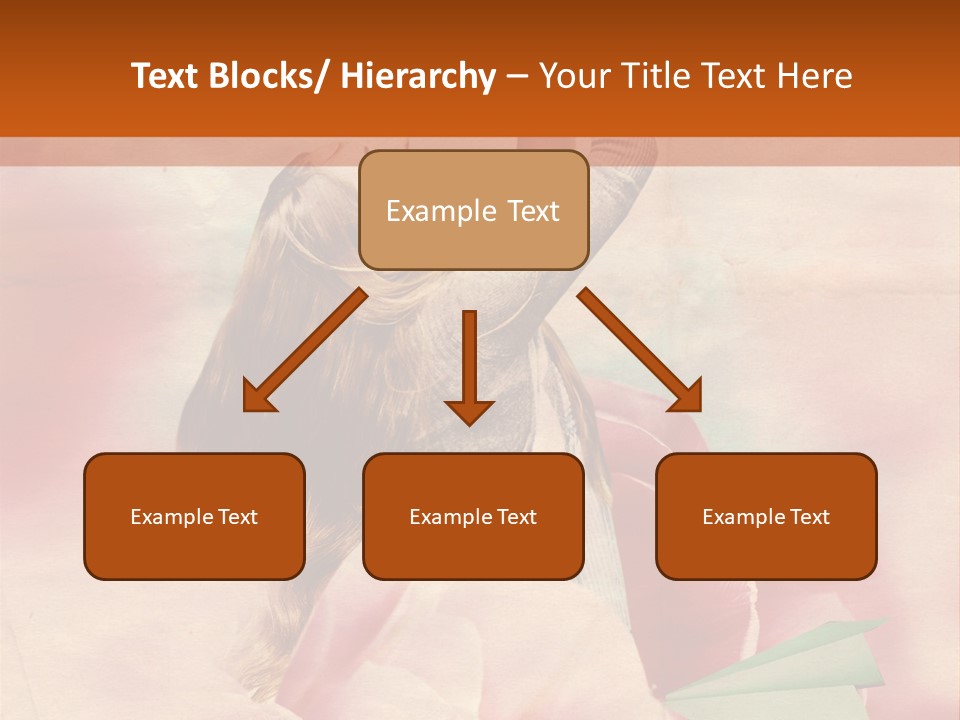 Text Blocks/ Hierarchy – Your Title Text Here

Example Text

Example Text

Example Text

Example Text